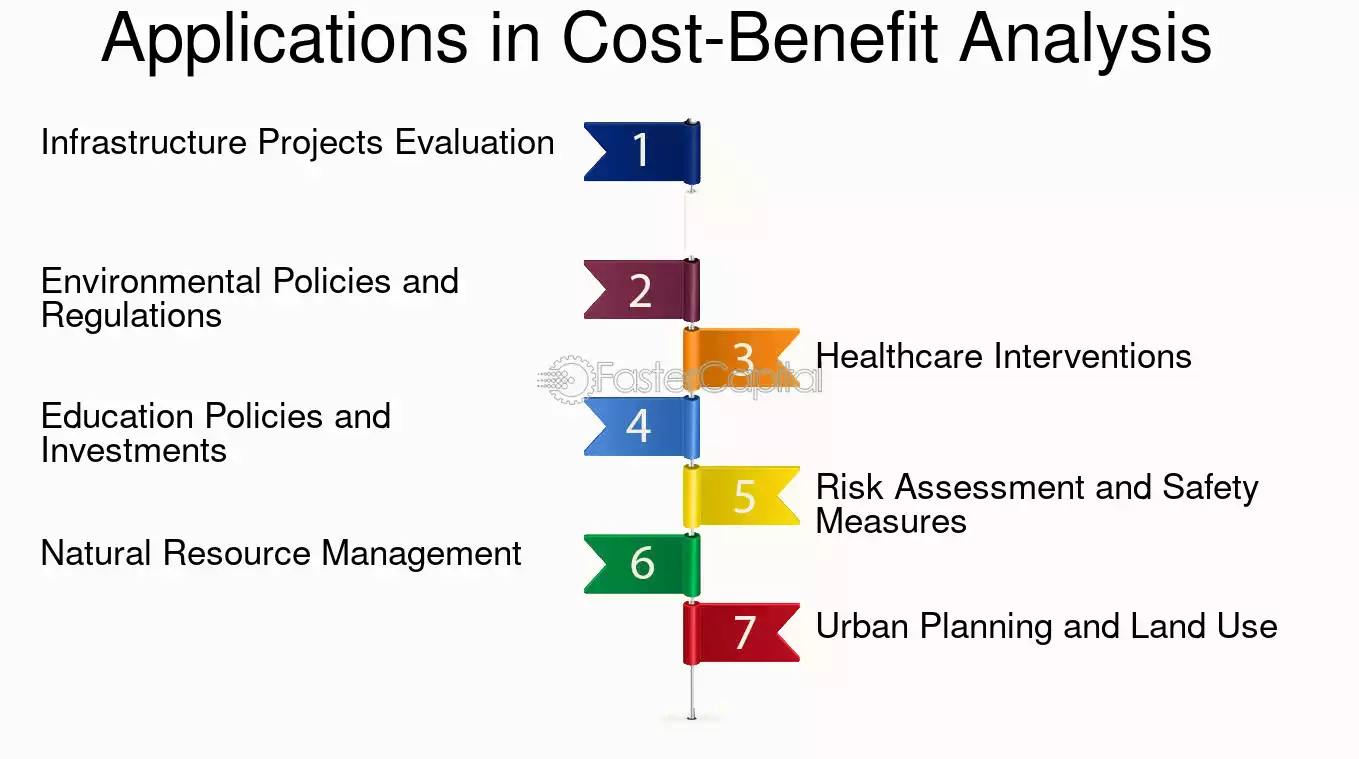 Applications in Cost-Benefit Analysis

Infrastructure Projects Evaluation
1

Environmental Policies and Regulations
2

3
Healthcare Interventions

Education Policies and Investments
4

5
Risk Assessment and Safety Measures

Natural Resource Management
6

7
Urban Planning and Land Use

FasterCapital